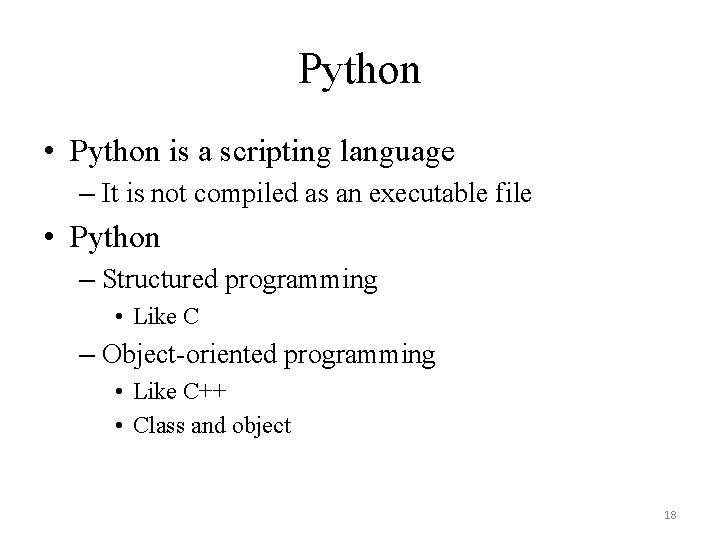 Python

• Python is a scripting language
– It is not compiled as an executable file
• Python
– Structured programming
• Like C
– Object-oriented programming
• Like C++
• Class and object

18